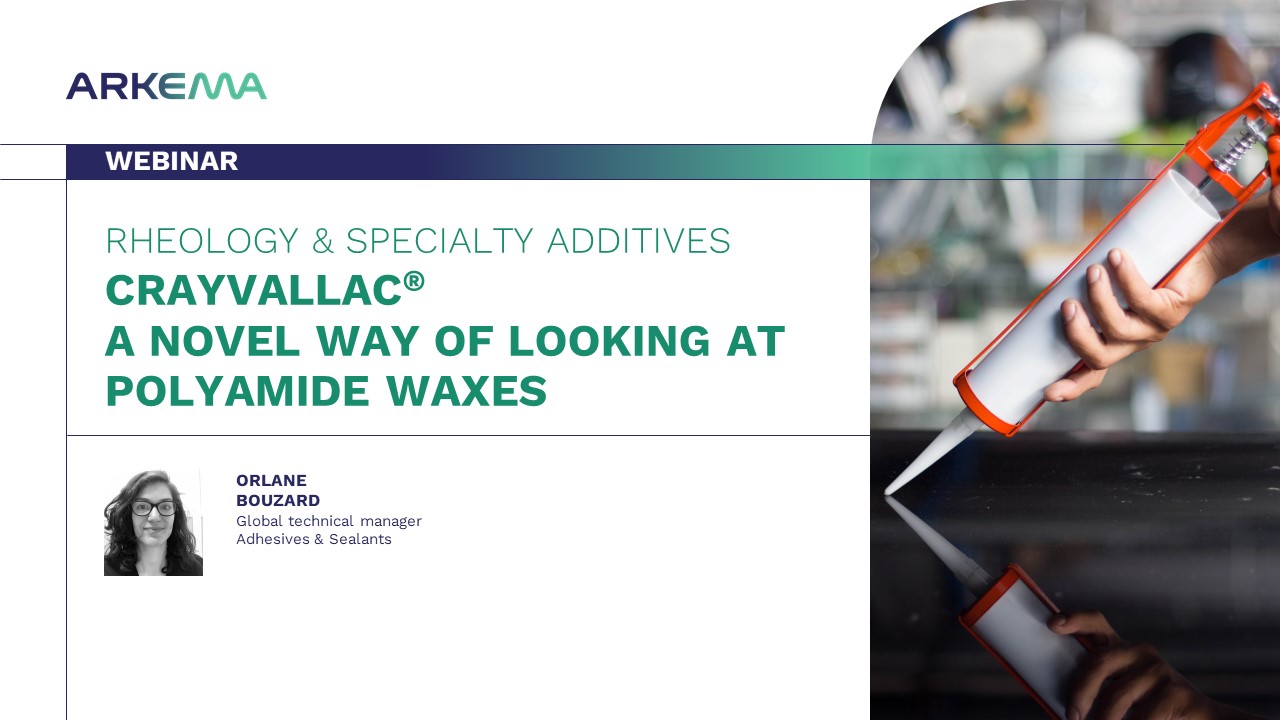 ARKEMA

WEBINAR

RHEOLOGY & SPECIALTY ADDITIVES
CRAYVALLAC®
A NOVEL WAY OF LOOKING AT POLYAMIDE WAXES

ORLANE
BOUZARD
Global technical manager
Adhesives & Sealants